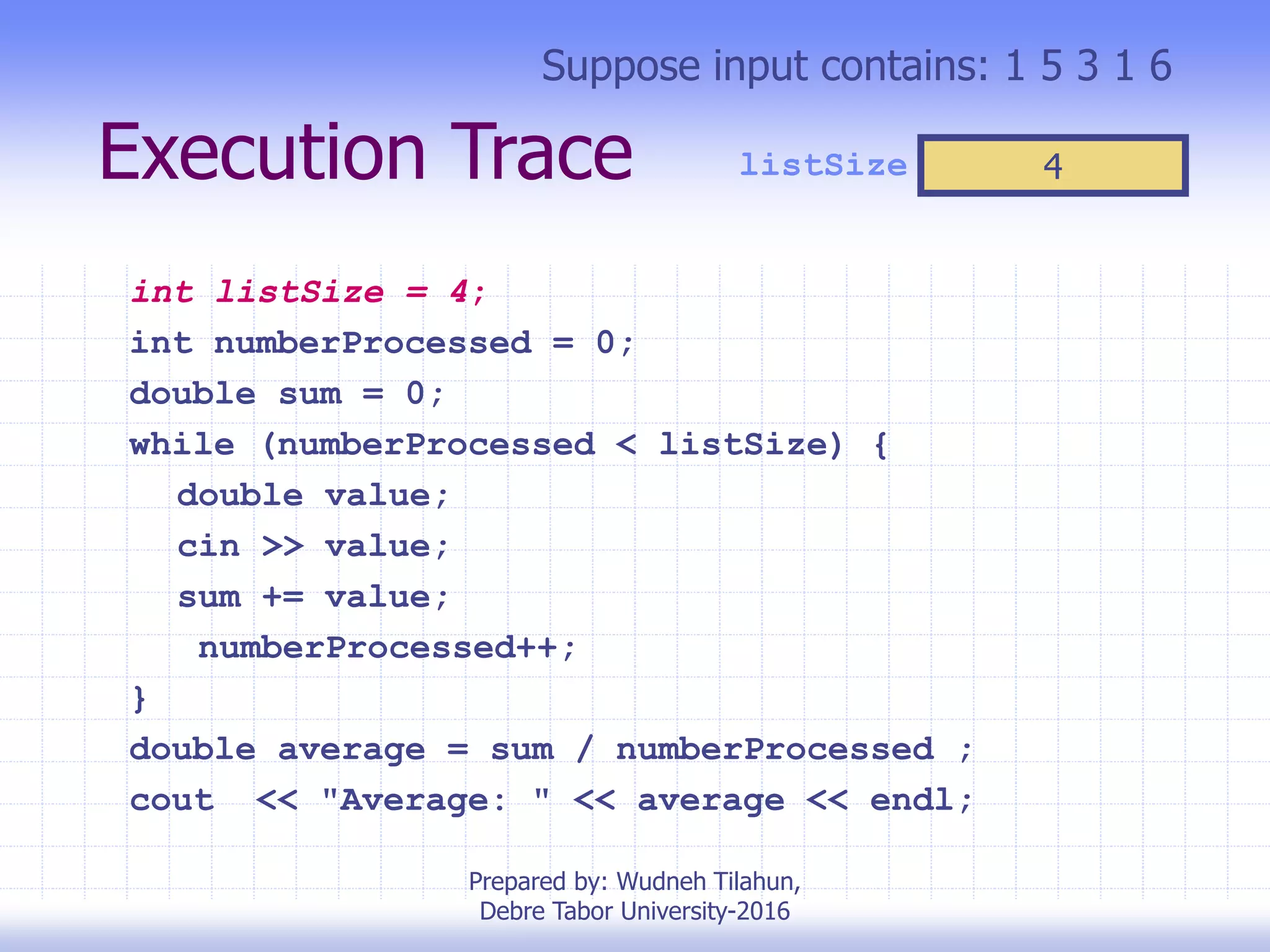 Suppose input contains: 1 5 3 1 6

Execution Trace

listSize 4

int listSize = 4;
int numberProcessed = 0;
double sum = 0;
while (numberProcessed < listSize) {
double value;
cin >> value;
sum += value;
numberProcessed++;
}
double average = sum / numberProcessed ;
cout << "Average: " << average << endl;

Prepared by: Wudneh Tilahun,
Debre Tabor University-2016